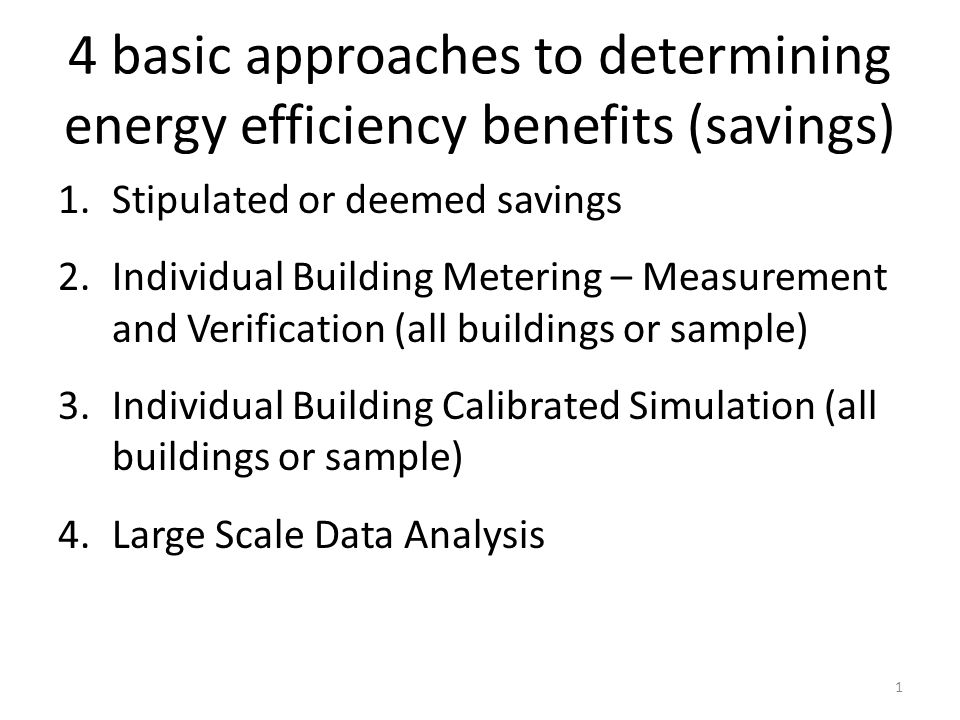 4 basic approaches to determining energy efficiency benefits (savings)

1. Stipulated or deemed savings

2. Individual Building Metering – Measurement and Verification (all buildings or sample)

3. Individual Building Calibrated Simulation (all buildings or sample)

4. Large Scale Data Analysis

1